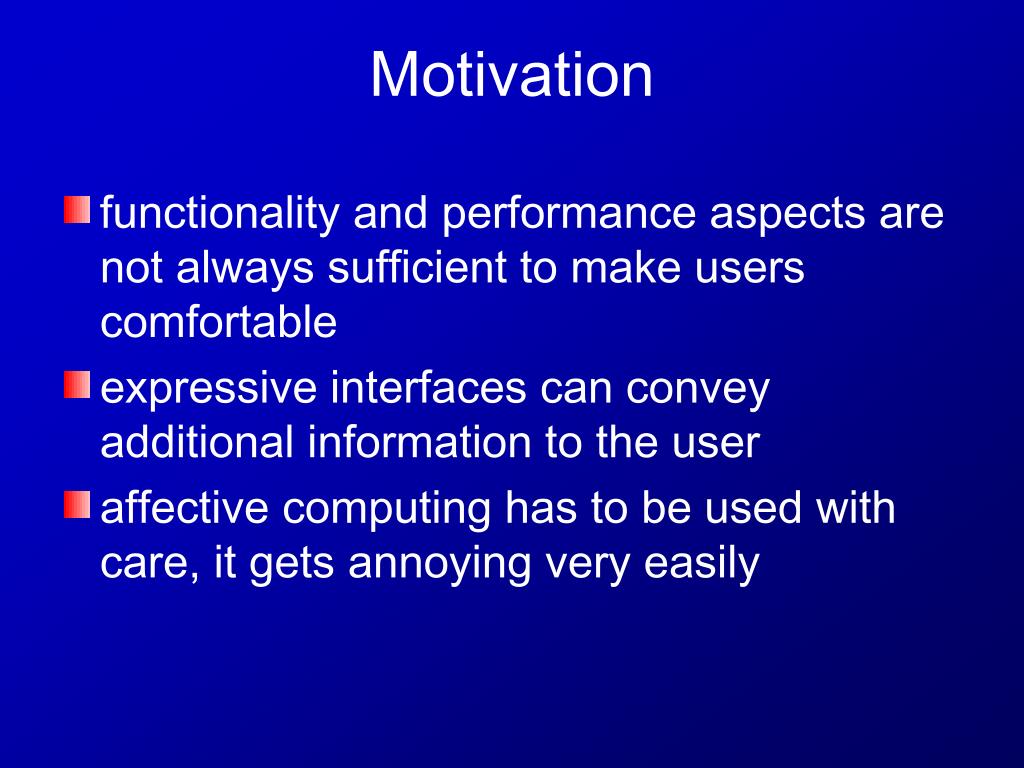 Motivation

functionality and performance aspects are not always sufficient to make users comfortable

expressive interfaces can convey additional information to the user

affective computing has to be used with care, it gets annoying very easily